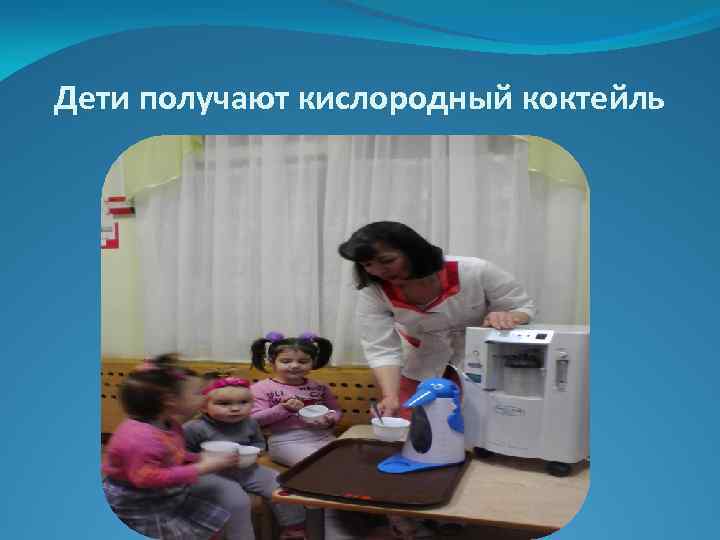 Дети получают кислородный коктейль